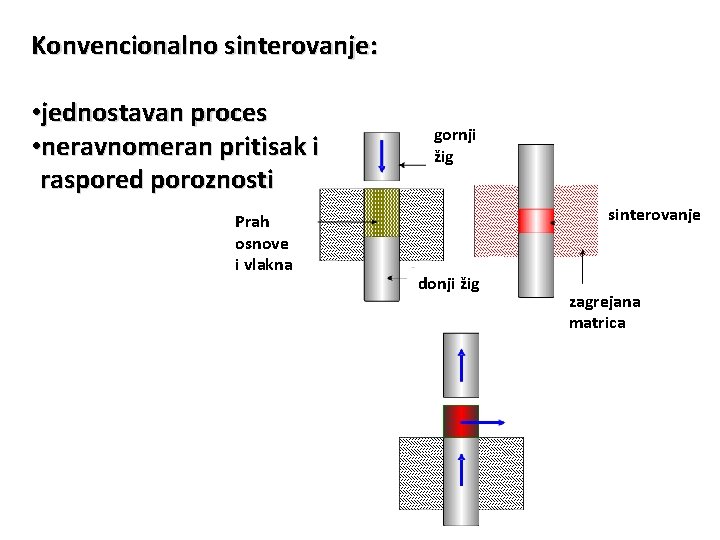 Konvencionalno sinterovanje:

•jednostavan proces
•neravnomeran pritisak i raspored poroznosti

gornji žig

Prah osnove i vlakna

donji žig

sinterovanje

zagrejana matrica